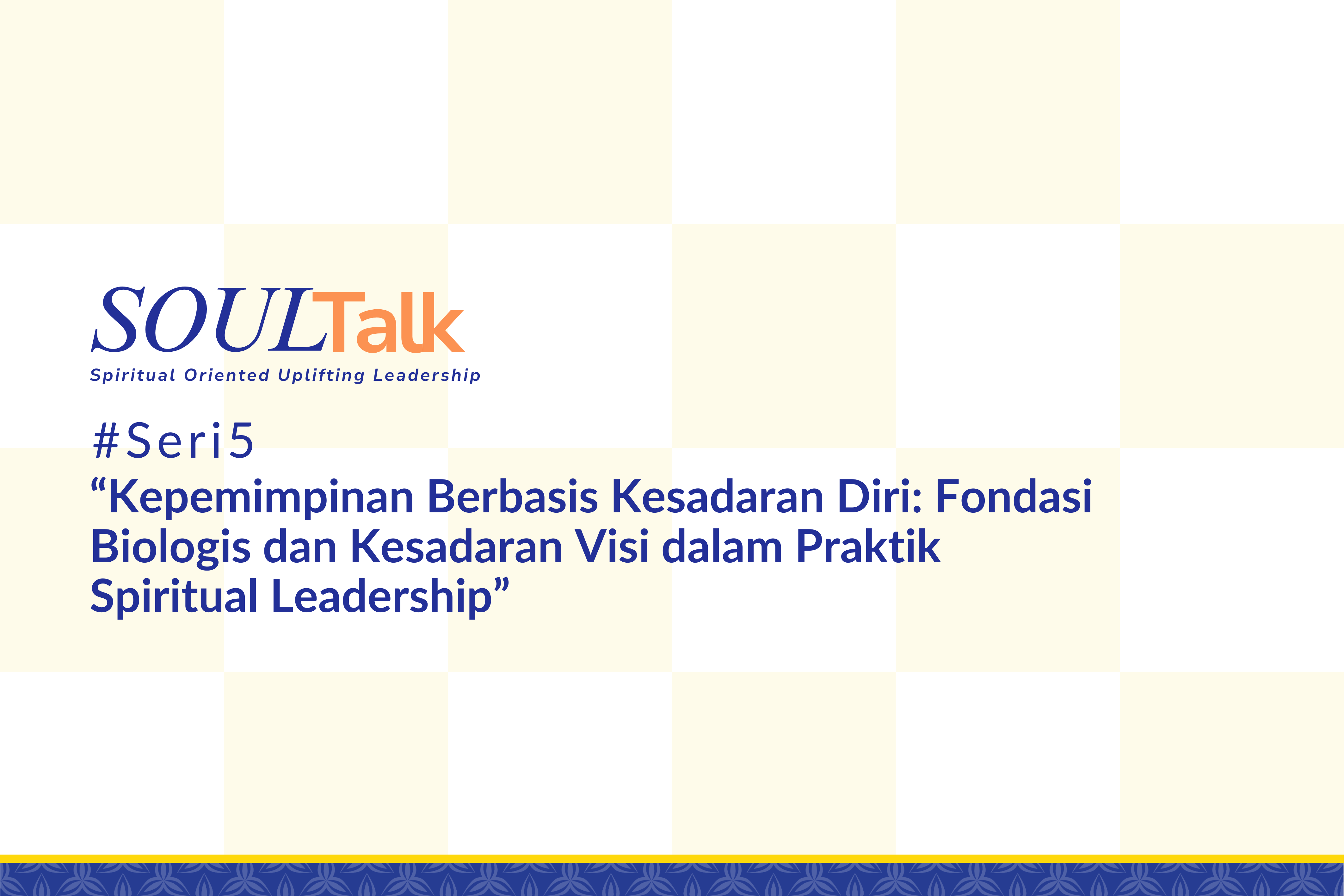 SOULTalk
Spiritual Oriented Uplifting Leadership

#Seri5
“Kepemimpinan Berbasis Kesadaran Diri: Fondasi Biologis dan Kesadaran Visi dalam Praktik Spiritual Leadership”